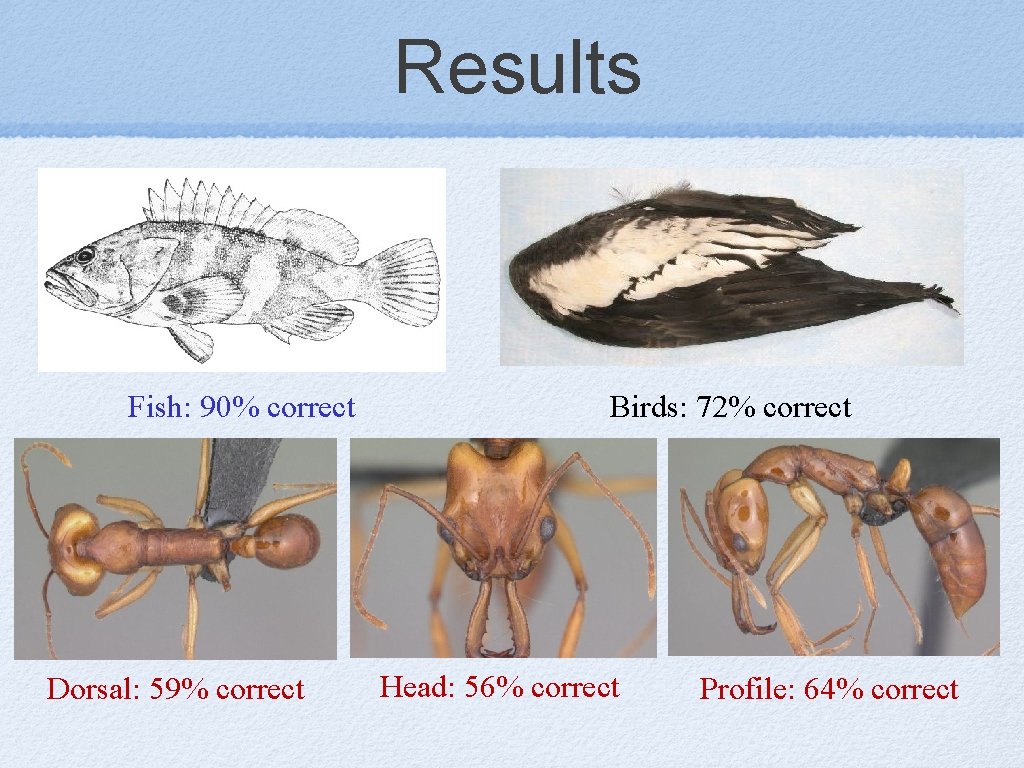 Results

Fish: 90% correct

Birds: 72% correct

Dorsal: 59% correct

Head: 56% correct

Profile: 64% correct